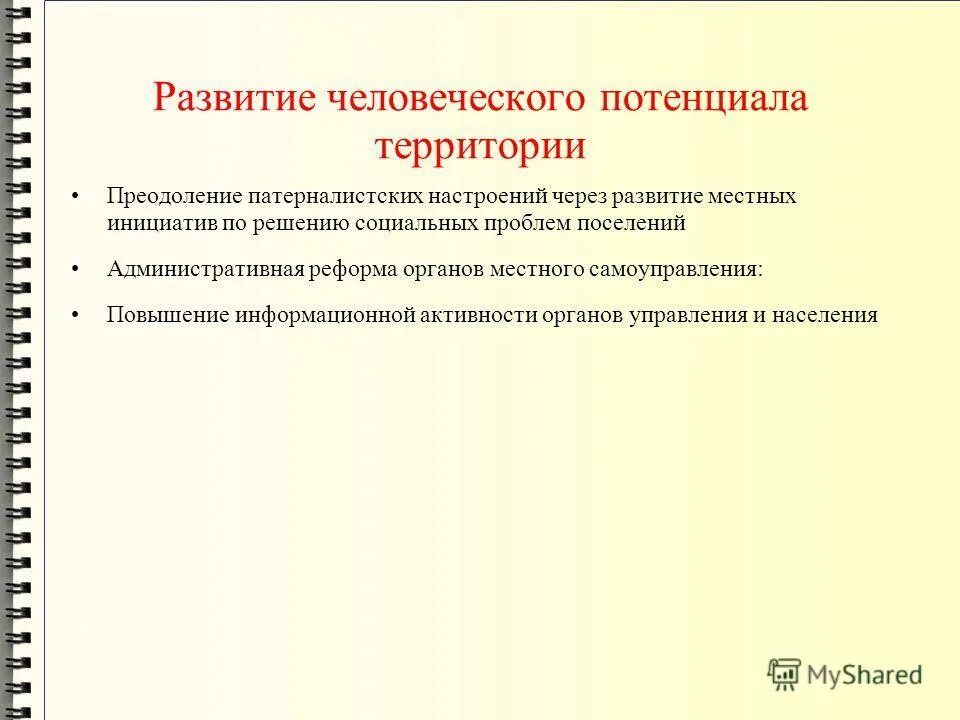 Развитие человеческого потенциала территории

• Преодоление патерналистских настроений через развитие местных инициатив по решению социальных проблем поселений

• Административная реформа органов местного самоуправления:

• Повышение информационной активности органов управления и населения

MyShared